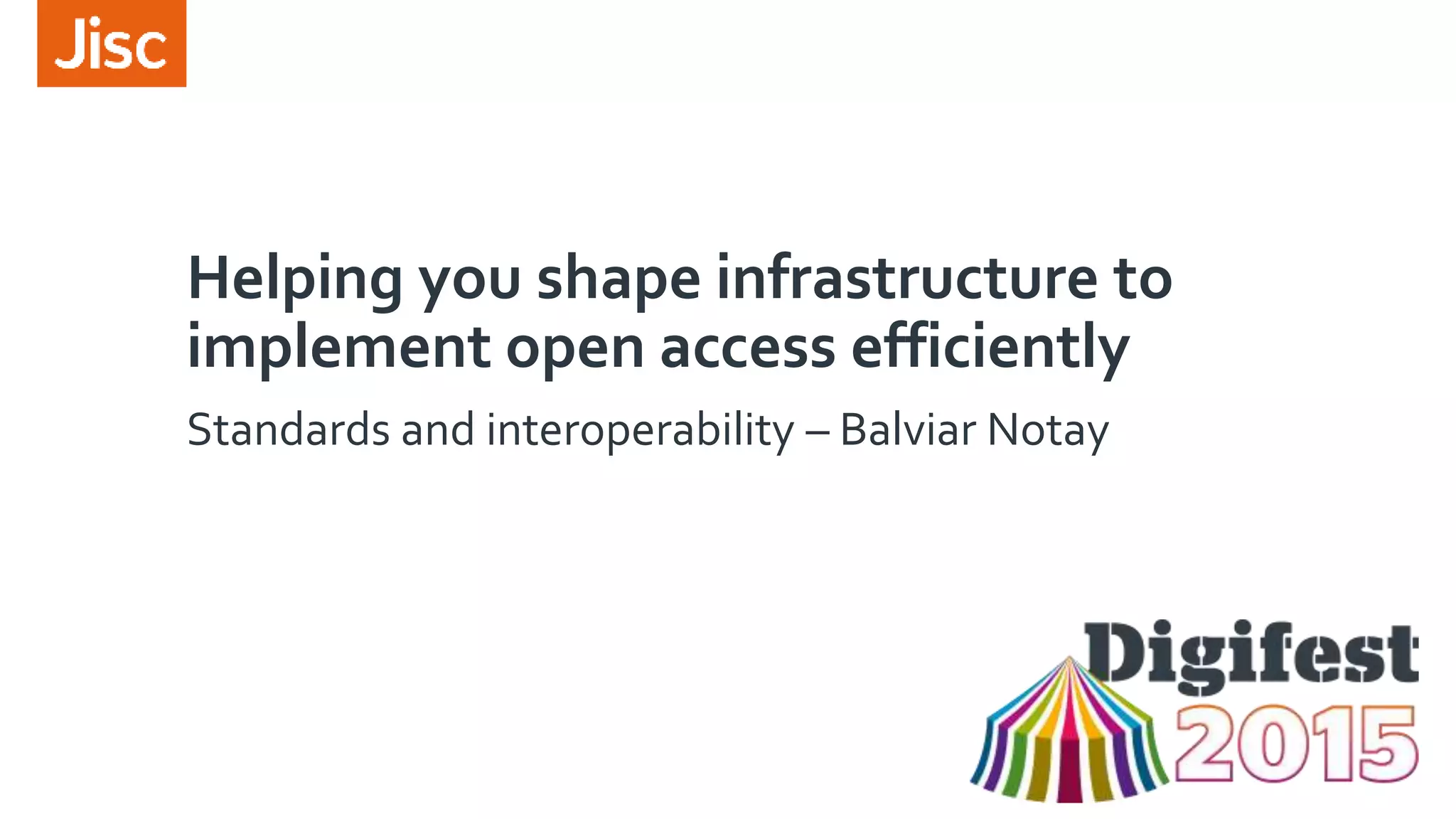 Jisc

Helping you shape infrastructure to implement open access efficiently

Standards and interoperability – Balviar Notay

Digifest 2015